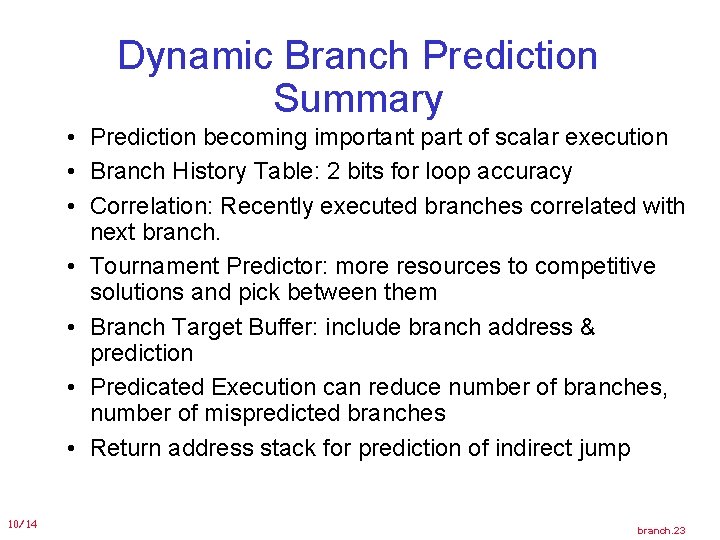 Dynamic Branch Prediction Summary

• Prediction becoming important part of scalar execution

• Branch History Table: 2 bits for loop accuracy

• Correlation: Recently executed branches correlated with next branch.

• Tournament Predictor: more resources to competitive solutions and pick between them

• Branch Target Buffer: include branch address & prediction

• Predicated Execution can reduce number of branches, number of mispredicted branches

• Return address stack for prediction of indirect jump

10/14

branch.23